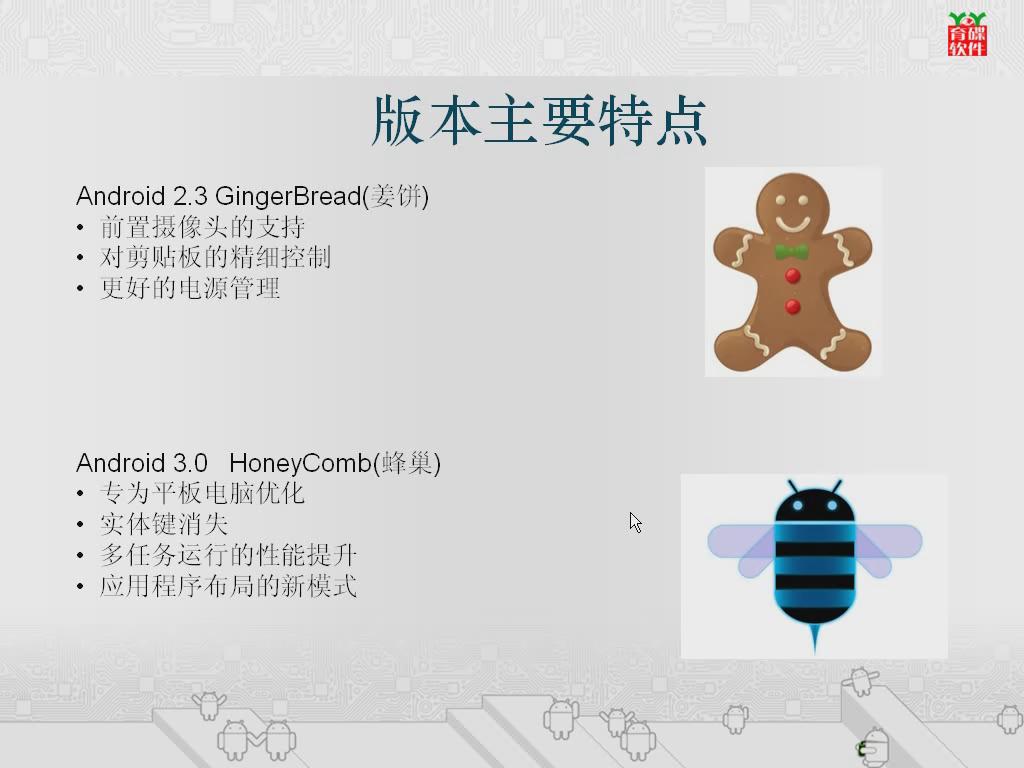 育碟软件

版本主要特点

Android 2.3 GingerBread(姜饼)
• 前置摄像头的支持
• 对剪贴板的精细控制
• 更好的电源管理

Android 3.0 HoneyComb(蜂巢)
• 专为平板电脑优化
• 实体键消失
• 多任务运行的性能提升
• 应用程序布局的新模式